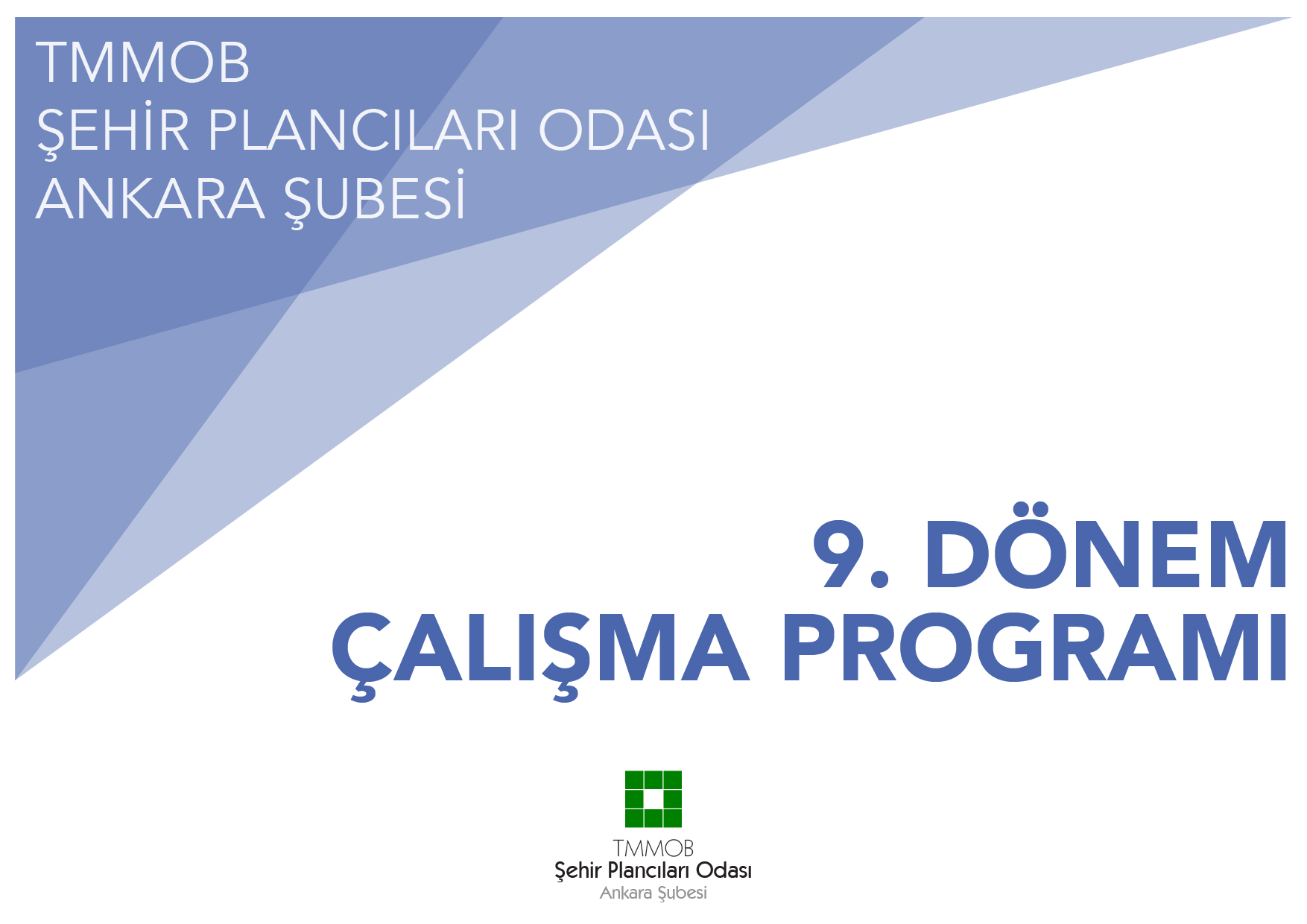 TMMOB
ŞEHİR PLANCILARI ODASI
ANKARA ŞUBESİ

9. DÖNEM
ÇALIŞMA PROGRAMI

TMMOB
Şehir Plancıları Odası
Ankara Şubesi